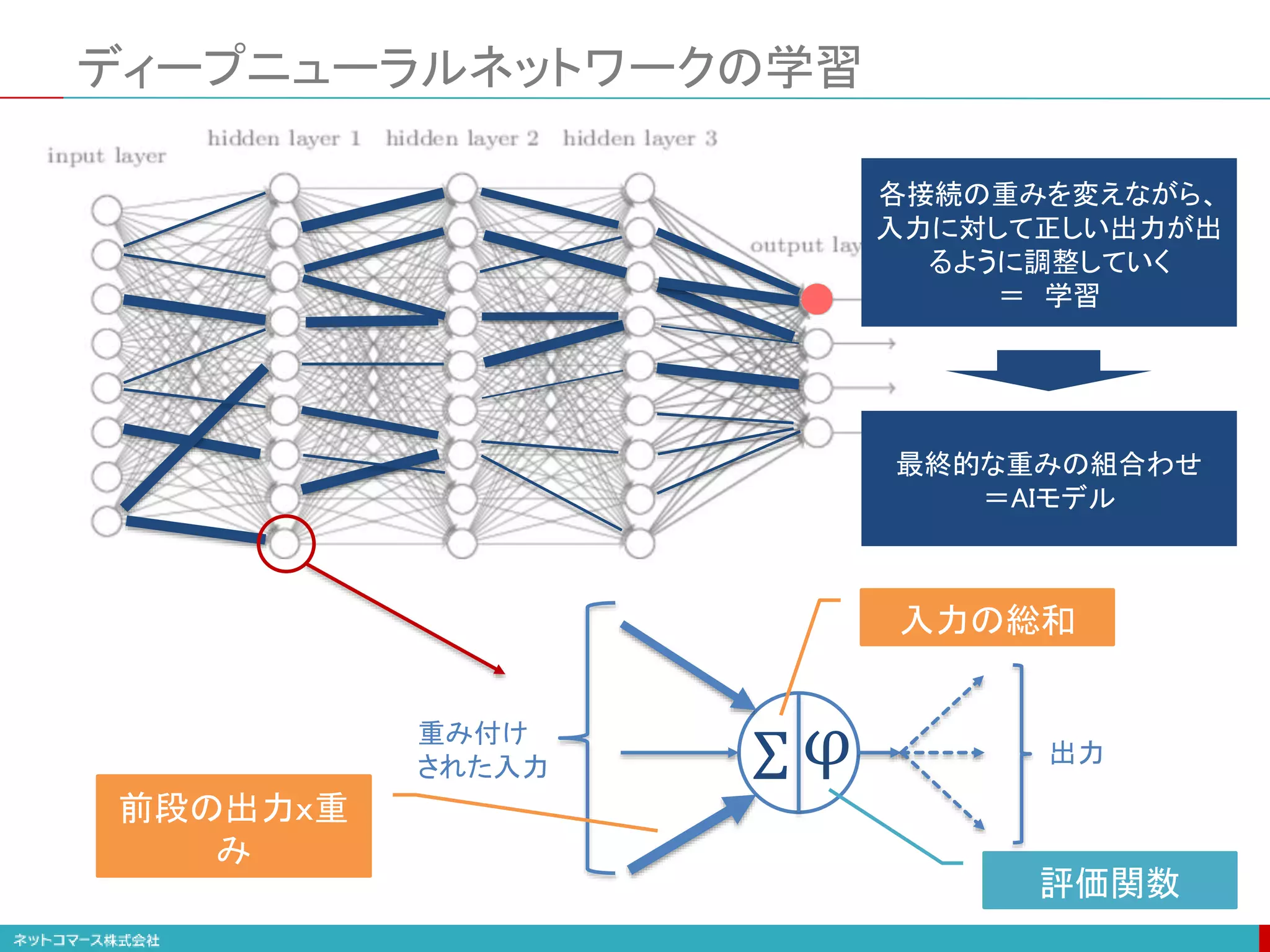 ディープニューラルネットワークの学習

input layer

hidden layer 1

hidden layer 2

hidden layer 3

output lay

各接続の重みを変えながら、入力に対して正しい出力が出るように調整していく
＝　学習

最終的な重みの組合わせ
＝AIモデル

入力の総和

重み付けされた入力

$\Sigma$ $\varphi$

出力

前段の出力x重み

評価関数

ネットコマース株式会社